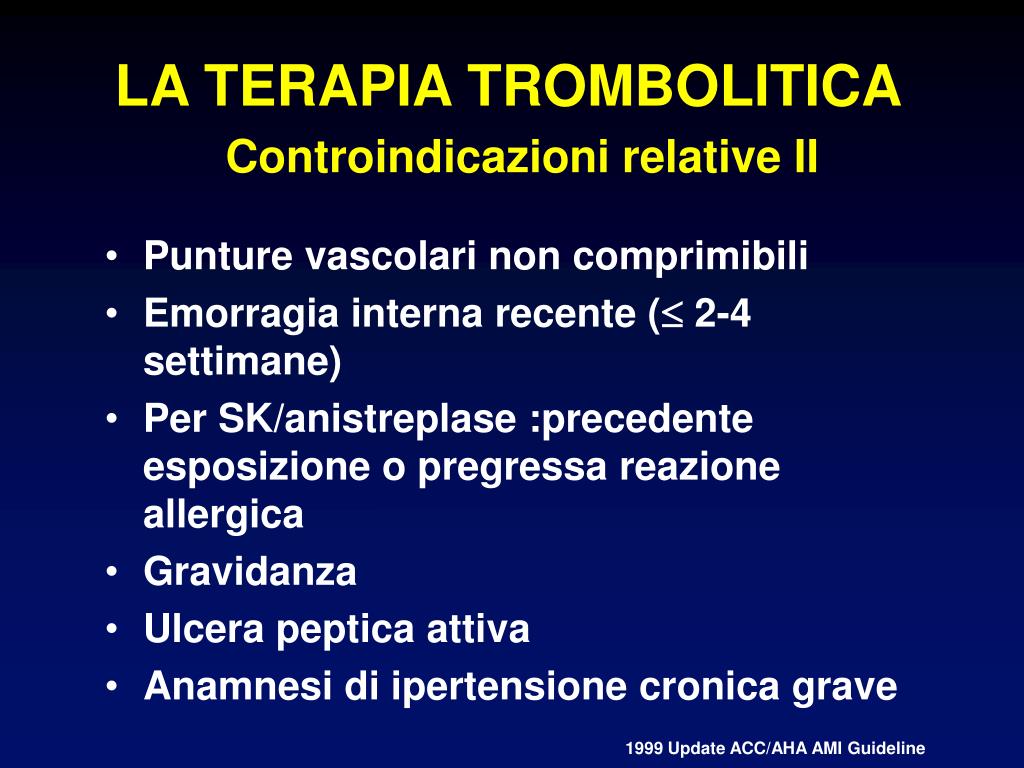 LA TERAPIA TROMBOLITICA
Controindicazioni relative II

• Punture vascolari non comprimibili
• Emorragia interna recente ($\leq$ 2-4 settimane)
• Per SK/anistreplase :precedente esposizione o pregressa reazione allergica
• Gravidanza
• Ulcera peptica attiva
• Anamnesi di ipertensione cronica grave

1999 Update ACC/AHA AMI Guideline